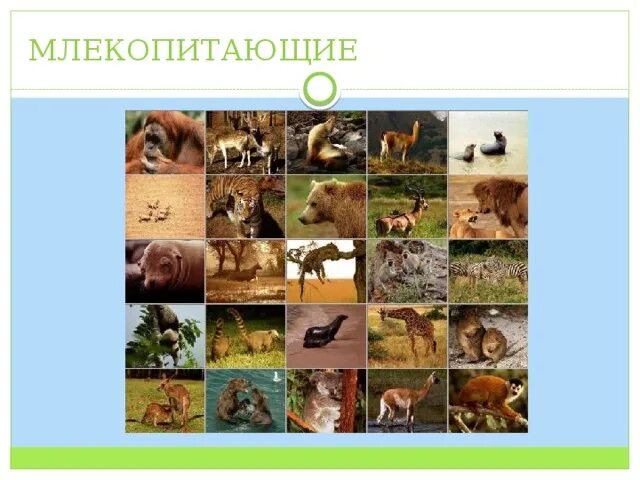 МЛЕКОПИТАЮЩИЕ